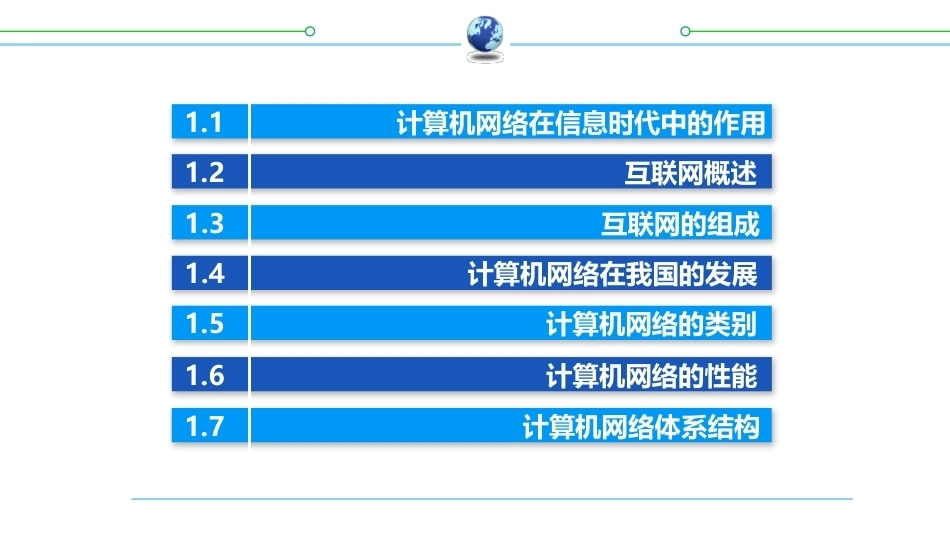 1.1 计算机网络在信息时代中的作用

1.2 互联网概述

1.3 互联网的组成

1.4 计算机网络在我国的发展

1.5 计算机网络的类别

1.6 计算机网络的性能

1.7 计算机网络体系结构